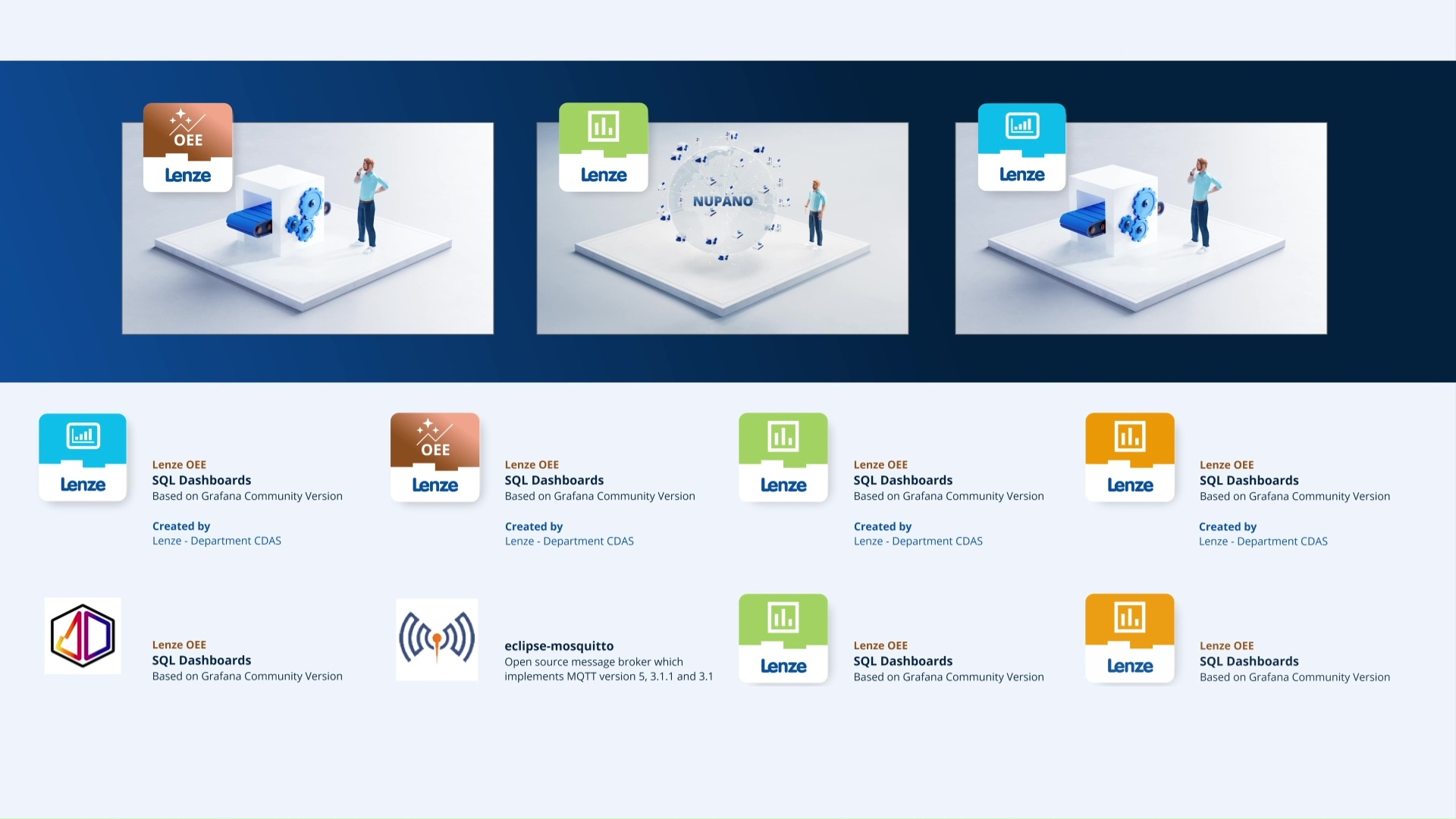 OEE
Lenze

Lenze

NUPANO

Lenze

Lenze

Lenze OEE
SQL Dashboards
Based on Grafana Community Version

Created by
Lenze - Department CDAS

OEE
Lenze

Lenze OEE
SQL Dashboards
Based on Grafana Community Version

Created by
Lenze - Department CDAS

Lenze

Lenze OEE
SQL Dashboards
Based on Grafana Community Version

Created by
Lenze - Department CDAS

Lenze

Lenze OEE
SQL Dashboards
Based on Grafana Community Version

Created by
Lenze - Department CDAS

Lenze OEE
SQL Dashboards
Based on Grafana Community Version

eclipse-mosquitto
Open source message broker which implements MQTT version 5, 3.1.1 and 3.1

Lenze

Lenze OEE
SQL Dashboards
Based on Grafana Community Version

Lenze

Lenze OEE
SQL Dashboards
Based on Grafana Community Version